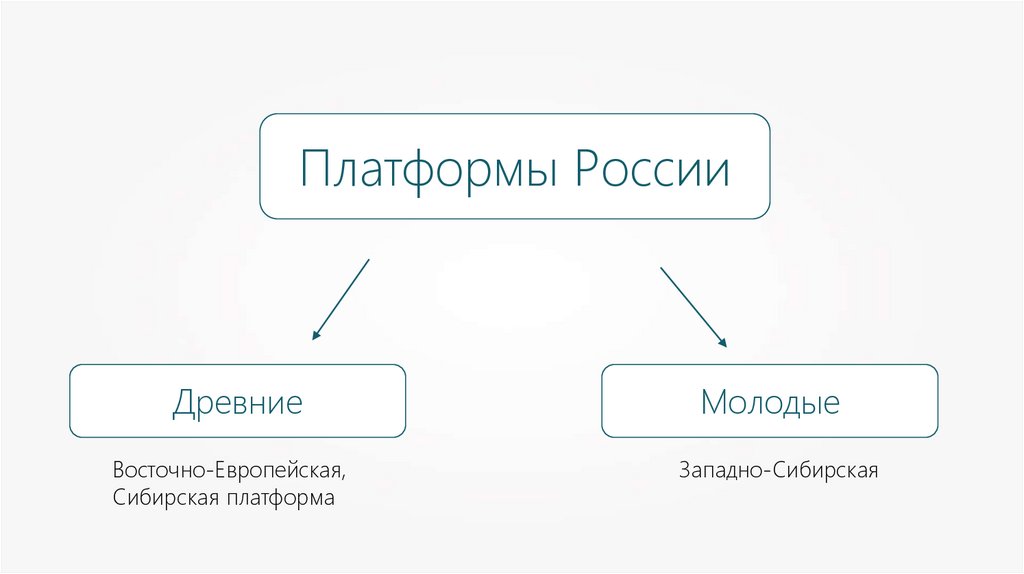 Платформы России

Древние

Восточно-Европейская, Сибирская платформа

Молодые

Западно-Сибирская